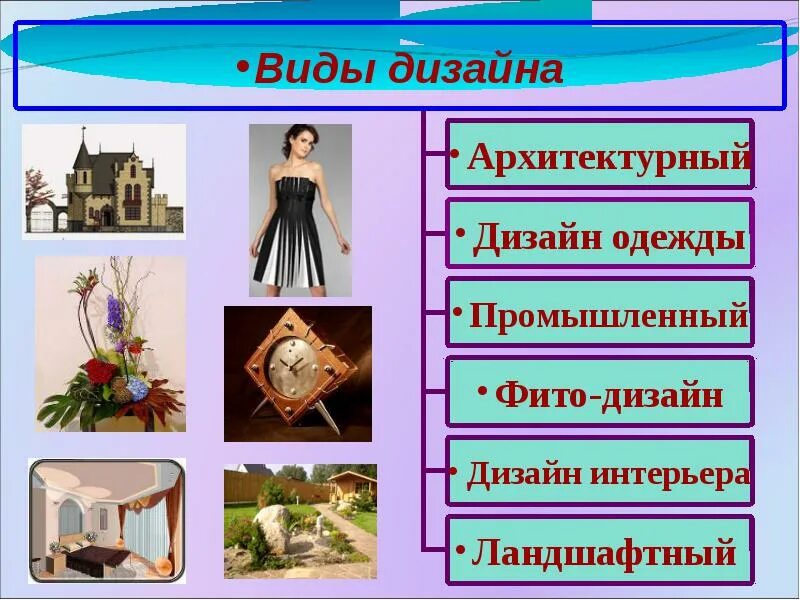 •Виды дизайна

• Архитектурный

• Дизайн одежды

• Промышленный

• Фито-дизайн

• Дизайн интерьера

• Ландшафтный